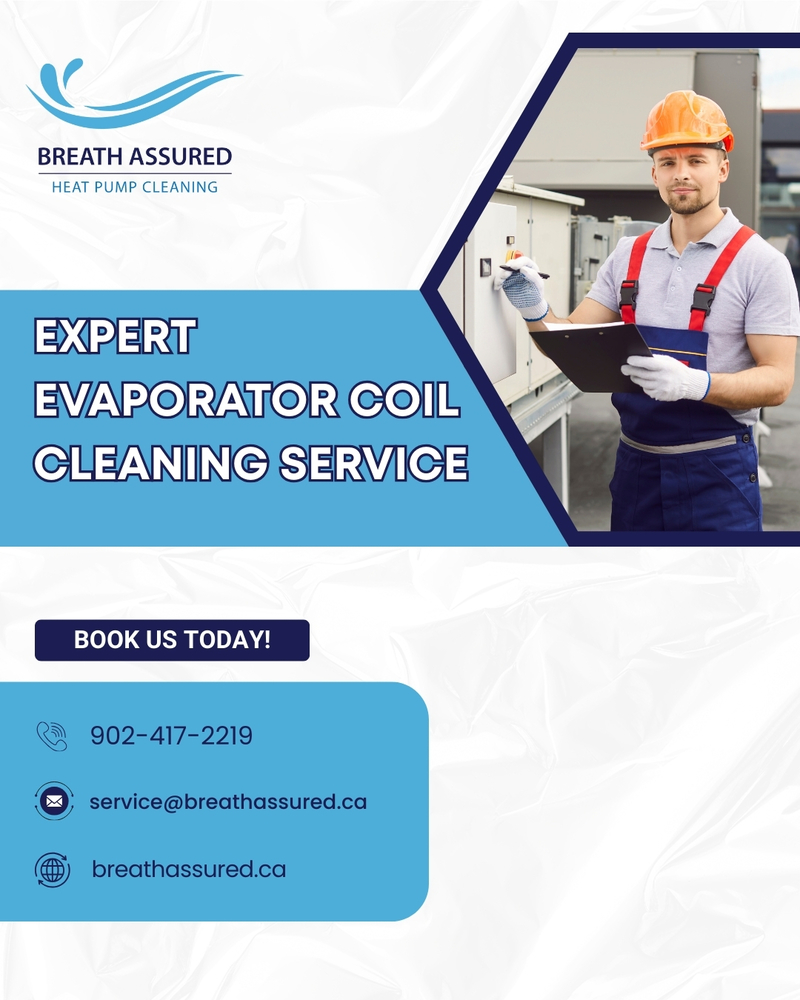 BREATH ASSURED
HEAT PUMP CLEANING

EXPERT EVAPORATOR COIL CLEANING SERVICE

BOOK US TODAY!

902-417-2219

service@breathassured.ca

breathassured.ca